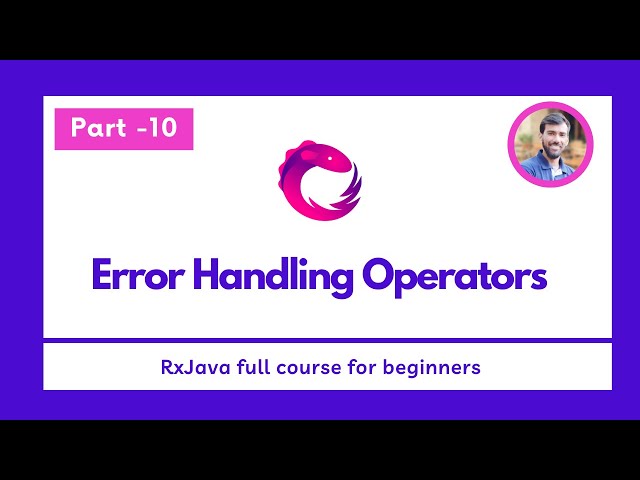 Part -10

Error Handling Operators

RxJava full course for beginners